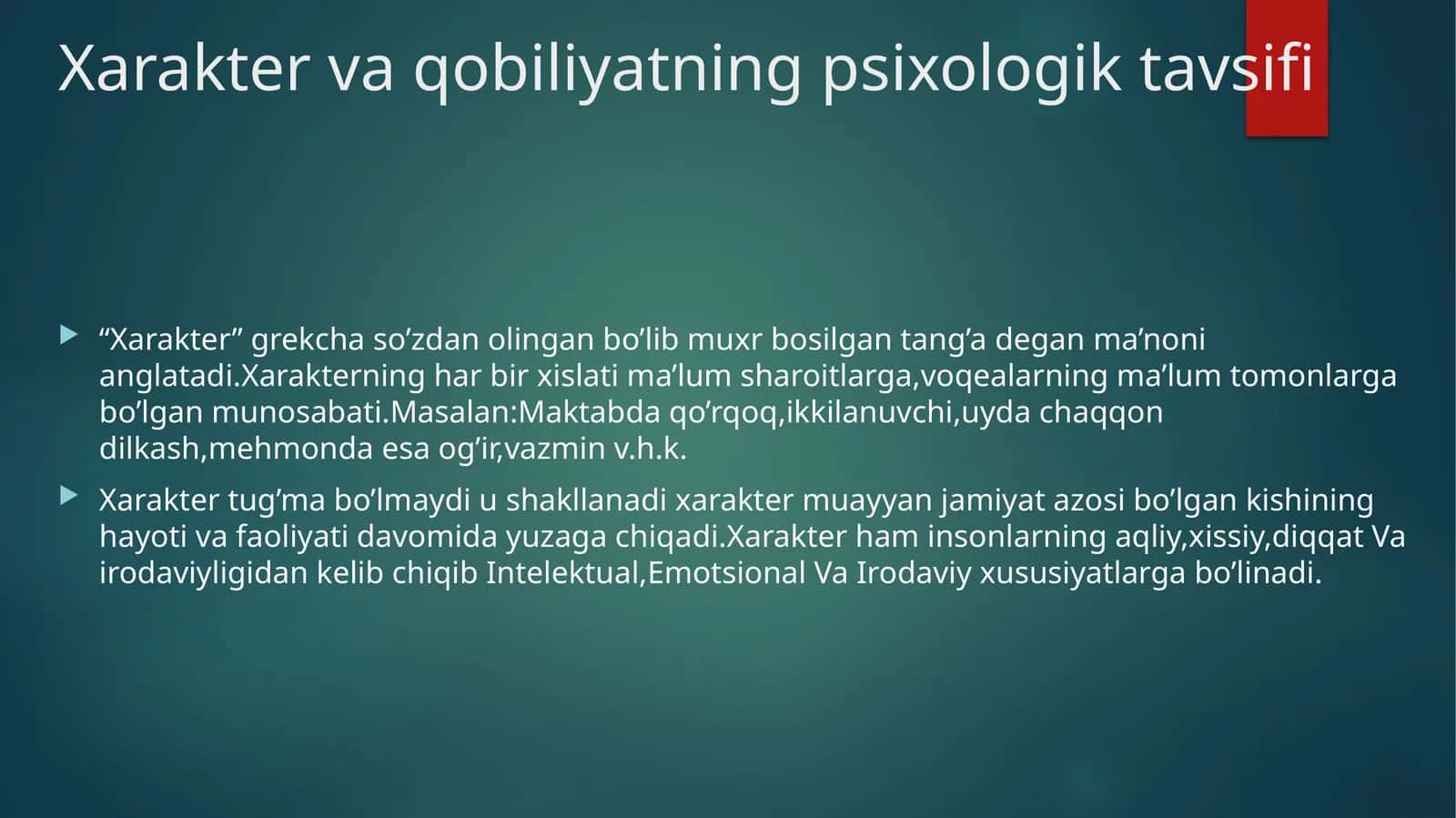 Xarakter va qobiliyatning psixologik tavsifi

“Xarakter” grekcha so’zdan olingan bo’lib muxr bosilgan tang’a degan ma’noni anglatadi.Xarakterning har bir xislati ma’lum sharoitlarga,voqealarning ma’lum tomonlarga bo’lgan munosabati.Masalan:Maktabda qo’rqoq,ikkilanuvchi,uyda chaqqon dilkash,mehmonda esa og’ir,vazmin v.h.k.

Xarakter tug’ma bo’lmaydi u shakllanadi xarakter muayyan jamiyat azosi bo’lgan kishining hayoti va faoliyati davomida yuzaga chiqadi.Xarakter ham insonlarning aqliy,xissiy,diqqat Va irodaviyligidan kelib chiqib Intelektual,Emotsional Va Irodaviy xususiyatlarga bo’linadi.